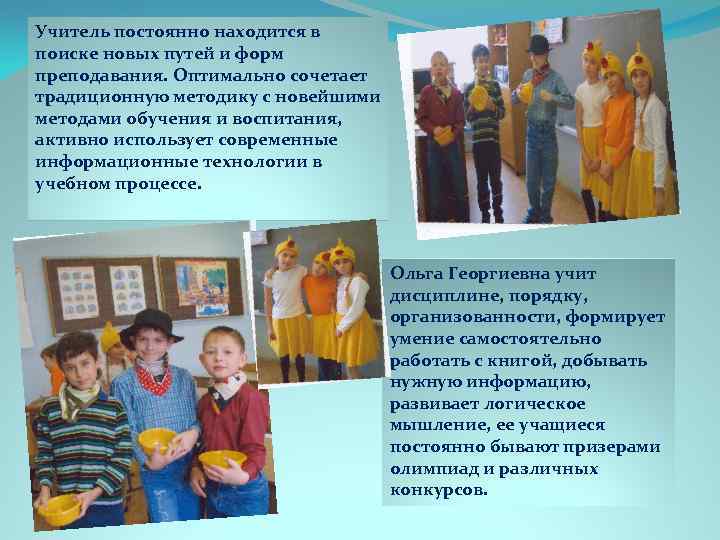 Учитель постоянно находится в поиске новых путей и форм преподавания. Оптимально сочетает традиционную методику с новейшими методами обучения и воспитания, активно использует современные информационные технологии в учебном процессе.

Ольга Георгиевна учит дисциплине, порядку, организованности, формирует умение самостоятельно работать с книгой, добывать нужную информацию, развивает логическое мышление, ее учащиеся постоянно бывают призерами олимпиад и различных конкурсов.